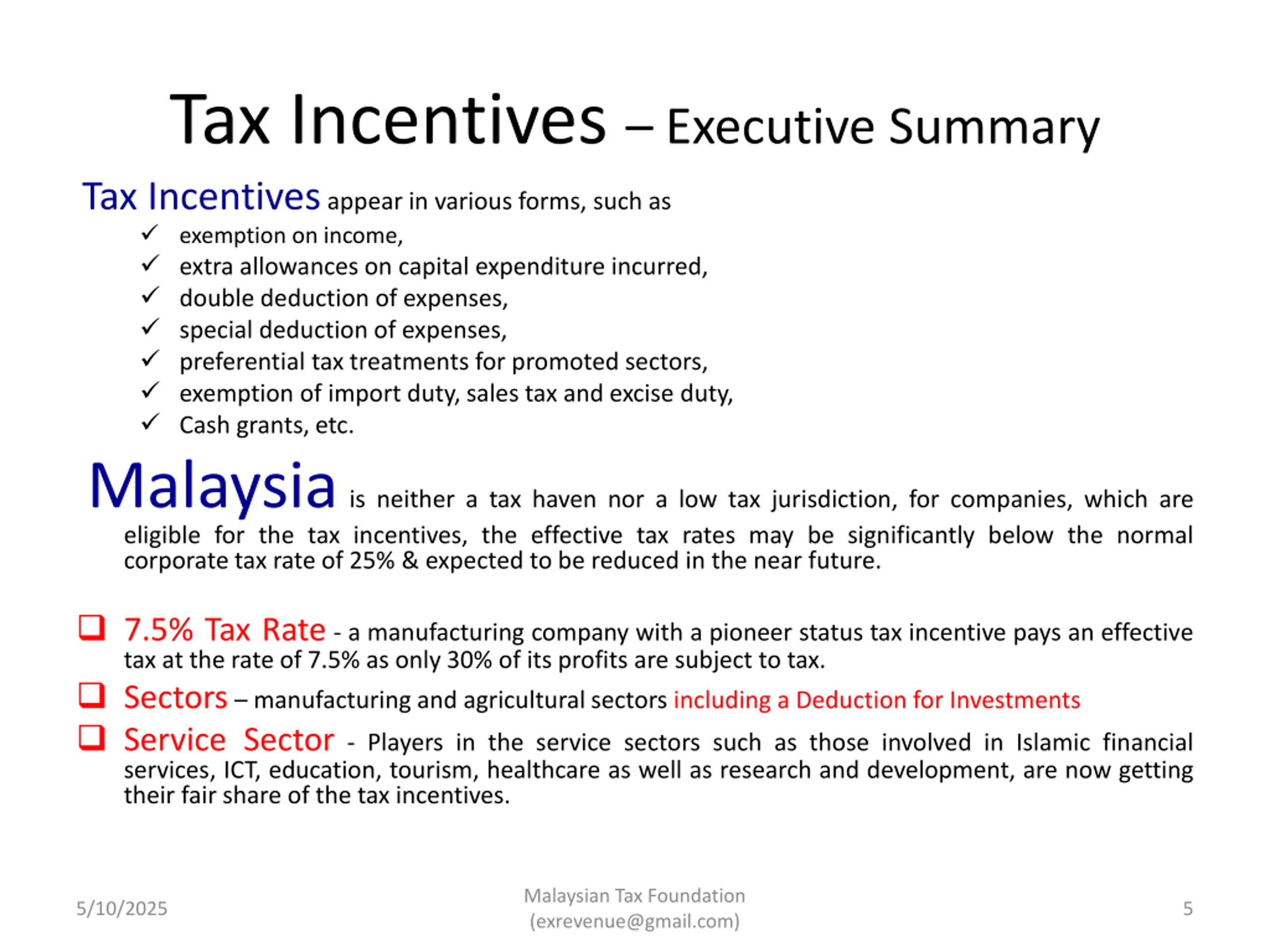 Tax Incentives – Executive Summary

Tax Incentives appear in various forms, such as
✓ exemption on income,
✓ extra allowances on capital expenditure incurred,
✓ double deduction of expenses,
✓ special deduction of expenses,
✓ preferential tax treatments for promoted sectors,
✓ exemption of import duty, sales tax and excise duty,
✓ Cash grants, etc.

Malaysia is neither a tax haven nor a low tax jurisdiction, for companies, which are eligible for the tax incentives, the effective tax rates may be significantly below the normal corporate tax rate of 25% & expected to be reduced in the near future.

❑ 7.5% Tax Rate - a manufacturing company with a pioneer status tax incentive pays an effective tax at the rate of 7.5% as only 30% of its profits are subject to tax.

❑ Sectors – manufacturing and agricultural sectors including a Deduction for Investments

❑ Service Sector - Players in the service sectors such as those involved in Islamic financial services, ICT, education, tourism, healthcare as well as research and development, are now getting their fair share of the tax incentives.

5/10/2025

Malaysian Tax Foundation
(exrevenue@gmail.com)

5